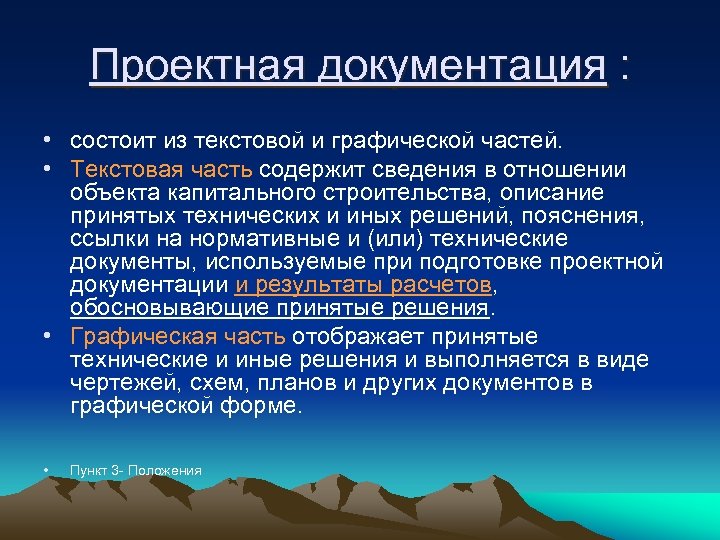 Проектная документация :

• состоит из текстовой и графической частей.

• Текстовая часть содержит сведения в отношении объекта капитального строительства, описание принятых технических и иных решений, пояснения, ссылки на нормативные и (или) технические документы, используемые при подготовке проектной документации и результаты расчетов, обосновывающие принятые решения.

• Графическая часть отображает принятые технические и иные решения и выполняется в виде чертежей, схем, планов и других документов в графической форме.

• Пункт 3- Положения